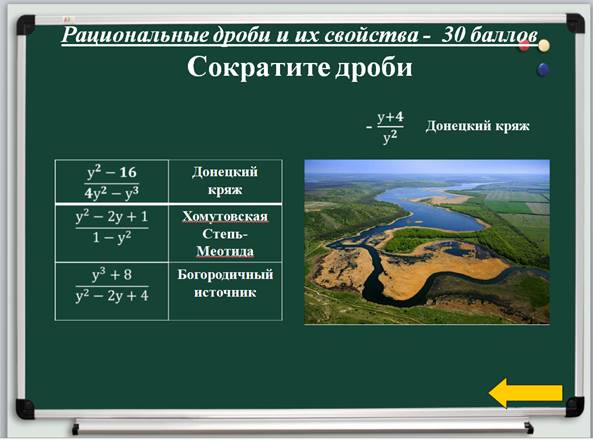 Рациональные дроби и их свойства - 30 баллов

Сократите дроби

$-\frac{y+4}{y^2}$ Донецкий кряж

| $\frac{y^2-16}{4y^2-y^3}$ | Донецкий кряж |
|---|---|
| $\frac{y^2-2y+1}{1-y^2}$ | Хомутовская Степь-Меотида |
| $\frac{y^3+8}{y^2-2y+4}$ | Богородичный источник |